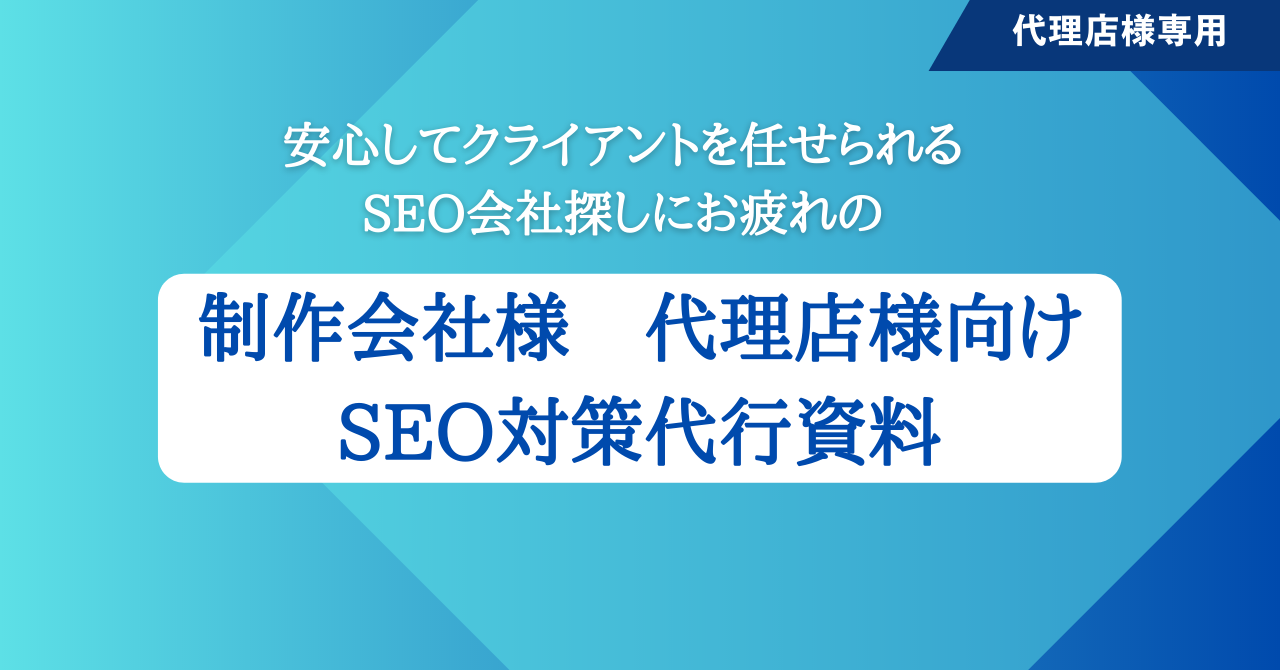 代理店様専用

安心してクライアントを任せられる
SEO会社探しにお疲れの

制作会社様　代理店様向け
SEO対策代行資料